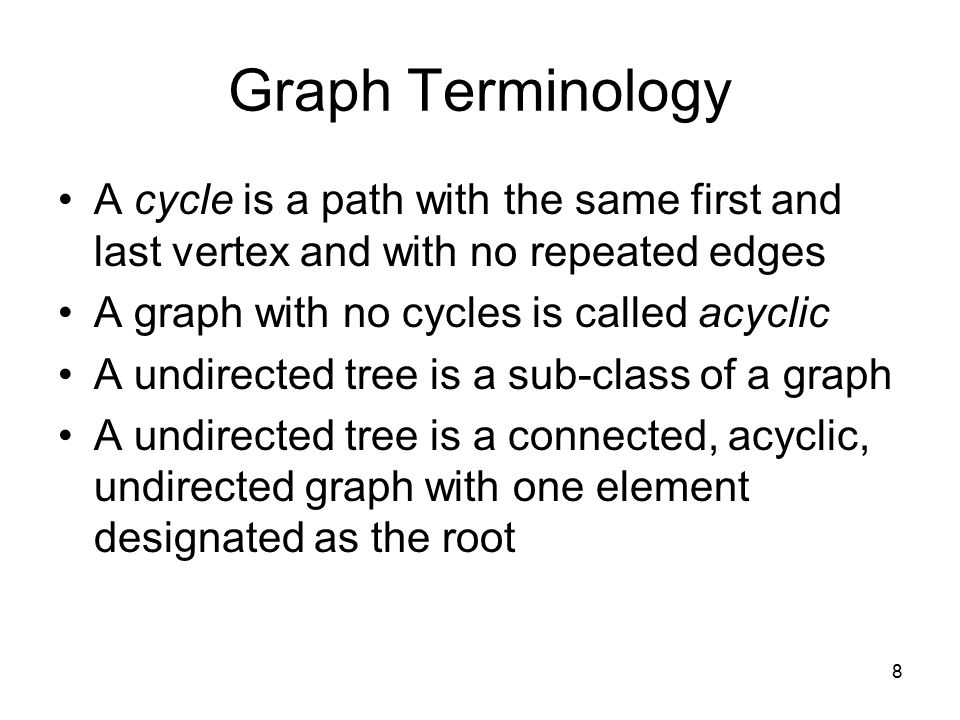 Graph Terminology

• A cycle is a path with the same first and last vertex and with no repeated edges
• A graph with no cycles is called acyclic
• A undirected tree is a sub-class of a graph
• A undirected tree is a connected, acyclic, undirected graph with one element designated as the root

8